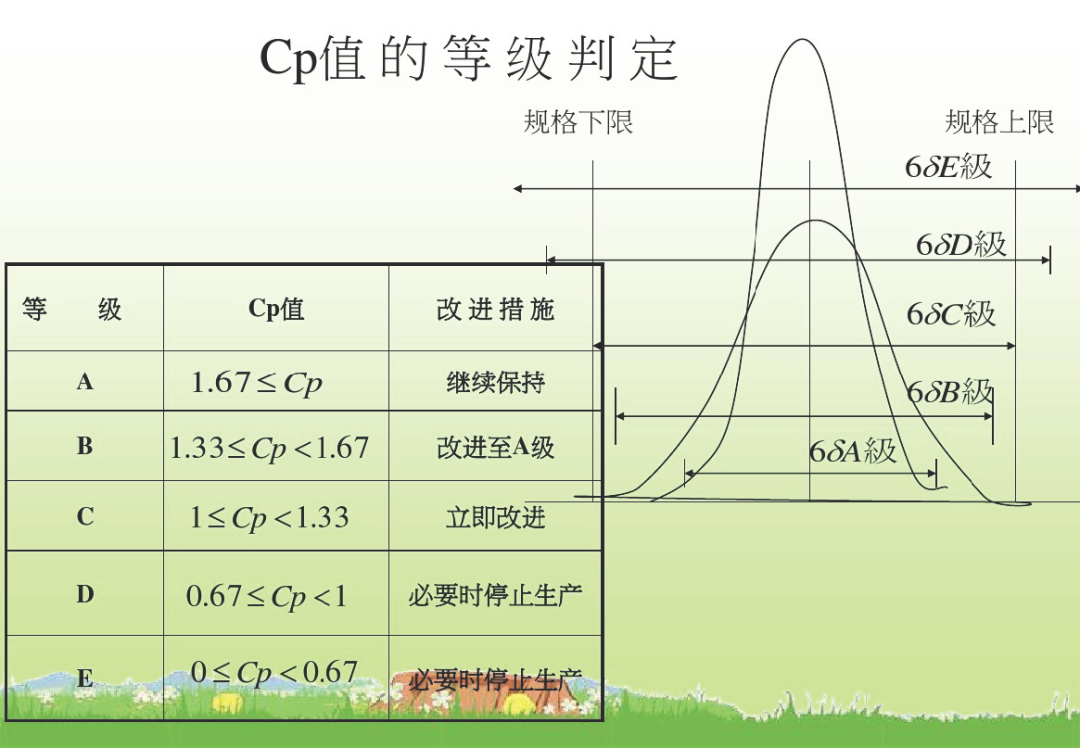 Cp值的等级判定

规格下限

规格上限

$6\delta E$級

$6\delta D$級

$6\delta C$級

$6\delta B$級

$6\delta A$級

| 等　级 | Cp值 | 改进措施 |
|---|---|---|
| A | $1.67 \le Cp$ | 继续保持 |
| B | $1.33 \le Cp < 1.67$ | 改进至A级 |
| C | $1 \le Cp < 1.33$ | 立即改进 |
| D | $0.67 \le Cp < 1$ | 必要时停止生产 |
| E | $0 \le Cp < 0.67$ | 必要时停止生产 |